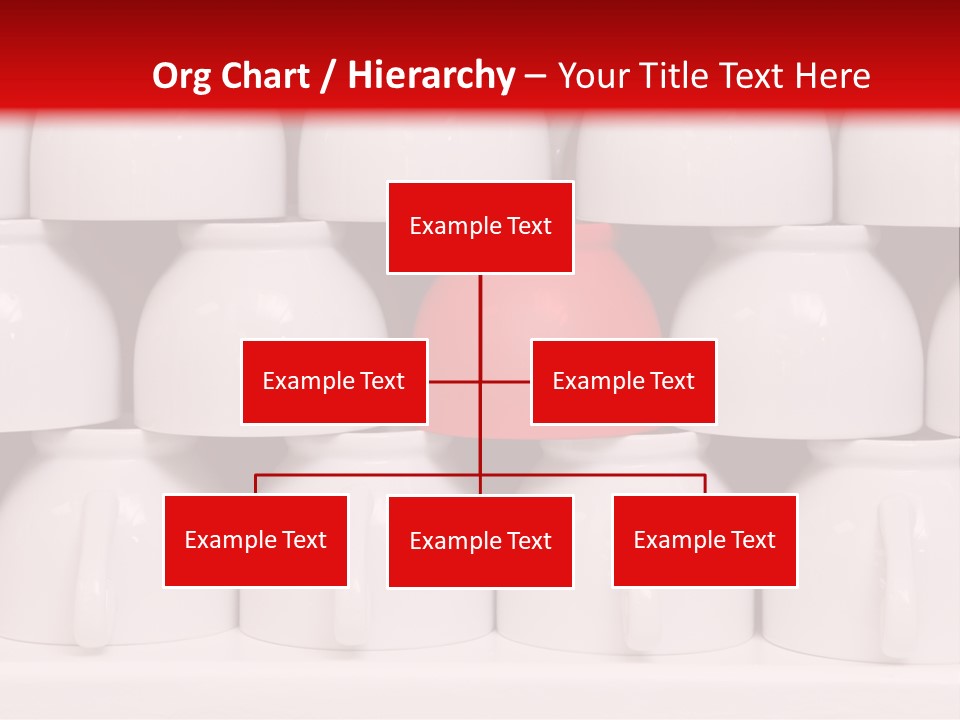 Org Chart / Hierarchy – Your Title Text Here

Example Text

Example Text

Example Text

Example Text

Example Text

Example Text